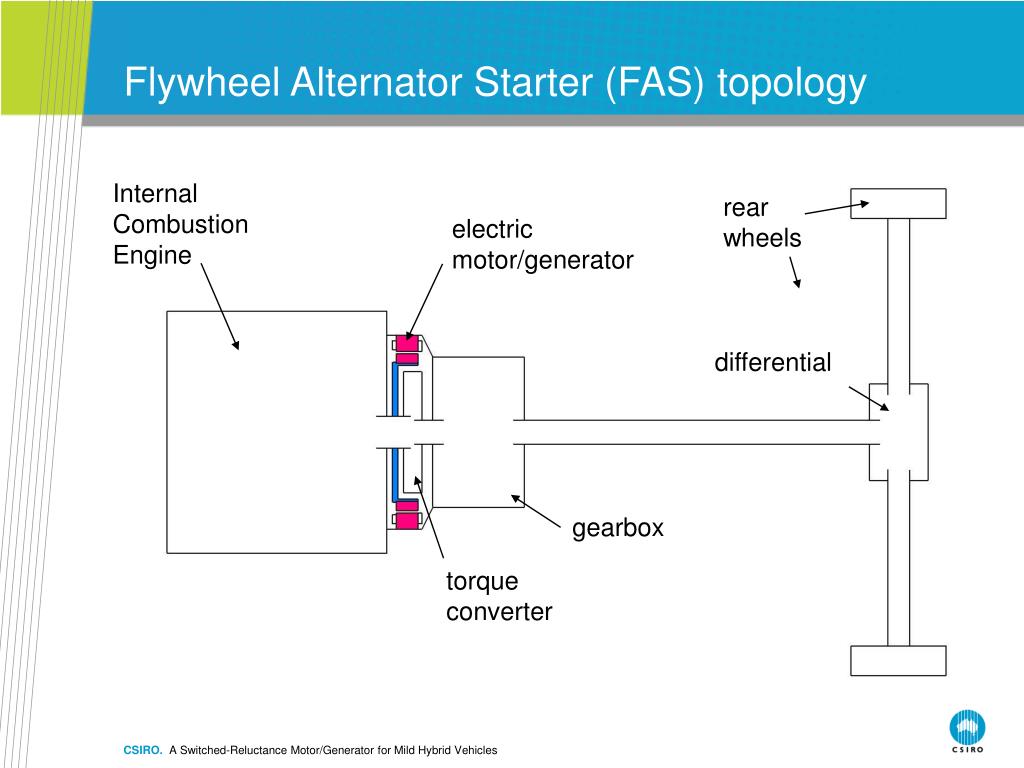 Flywheel Alternator Starter (FAS) topology

Internal Combustion Engine

electric motor/generator

rear wheels

differential

gearbox

torque converter

CSIRO. A Switched-Reluctance Motor/Generator for Mild Hybrid Vehicles

CSIRO